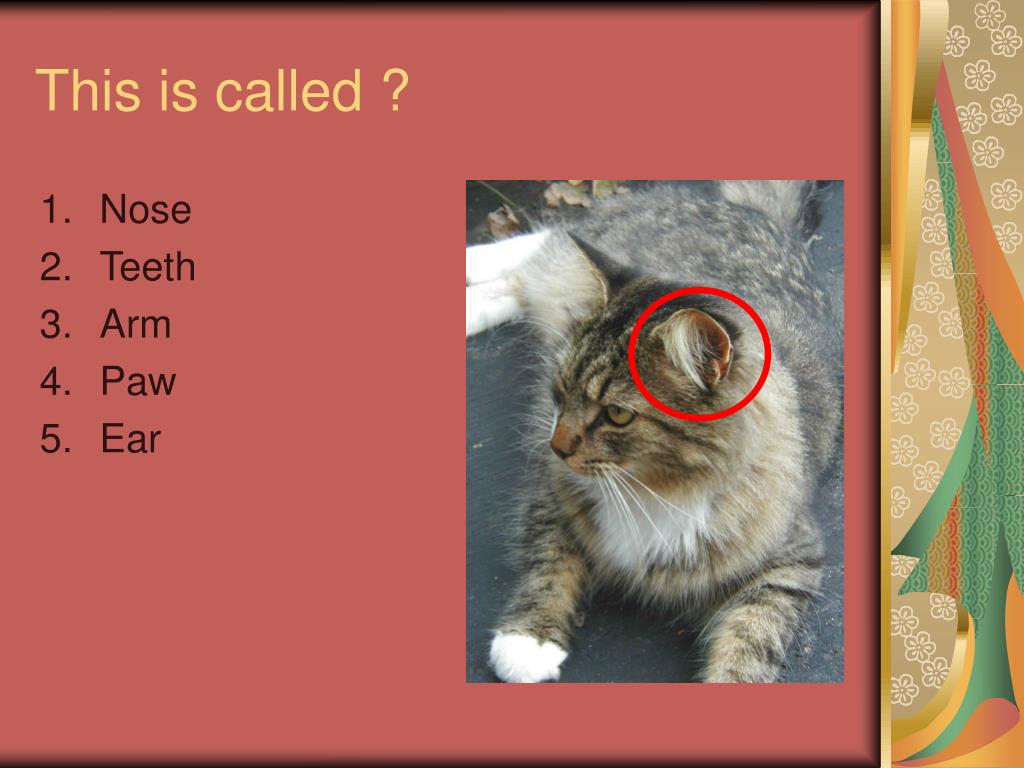 This is called ?

1. Nose
2. Teeth
3. Arm
4. Paw
5. Ear